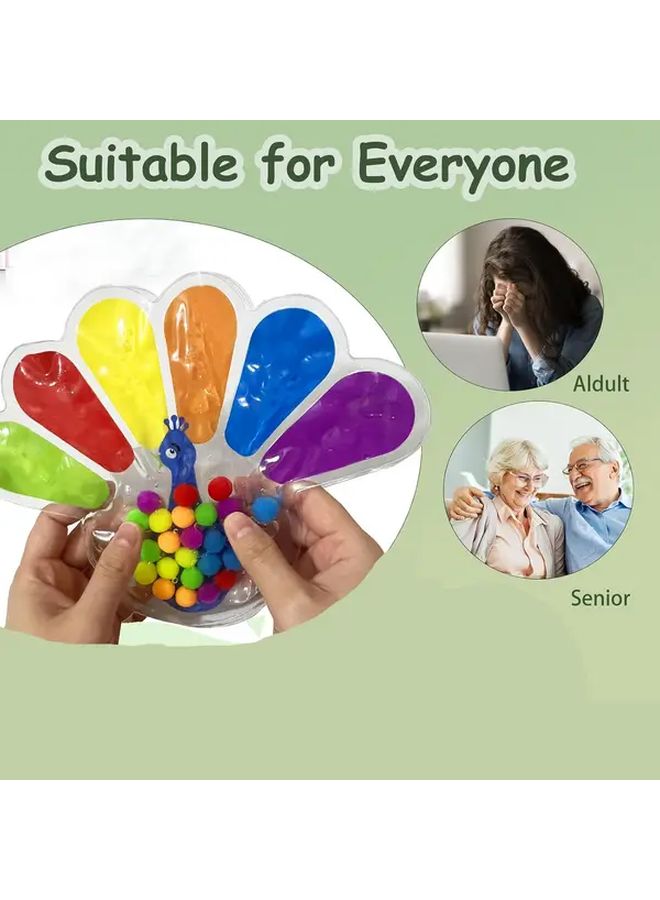 Suitable for Everyone

Aldult

Senior